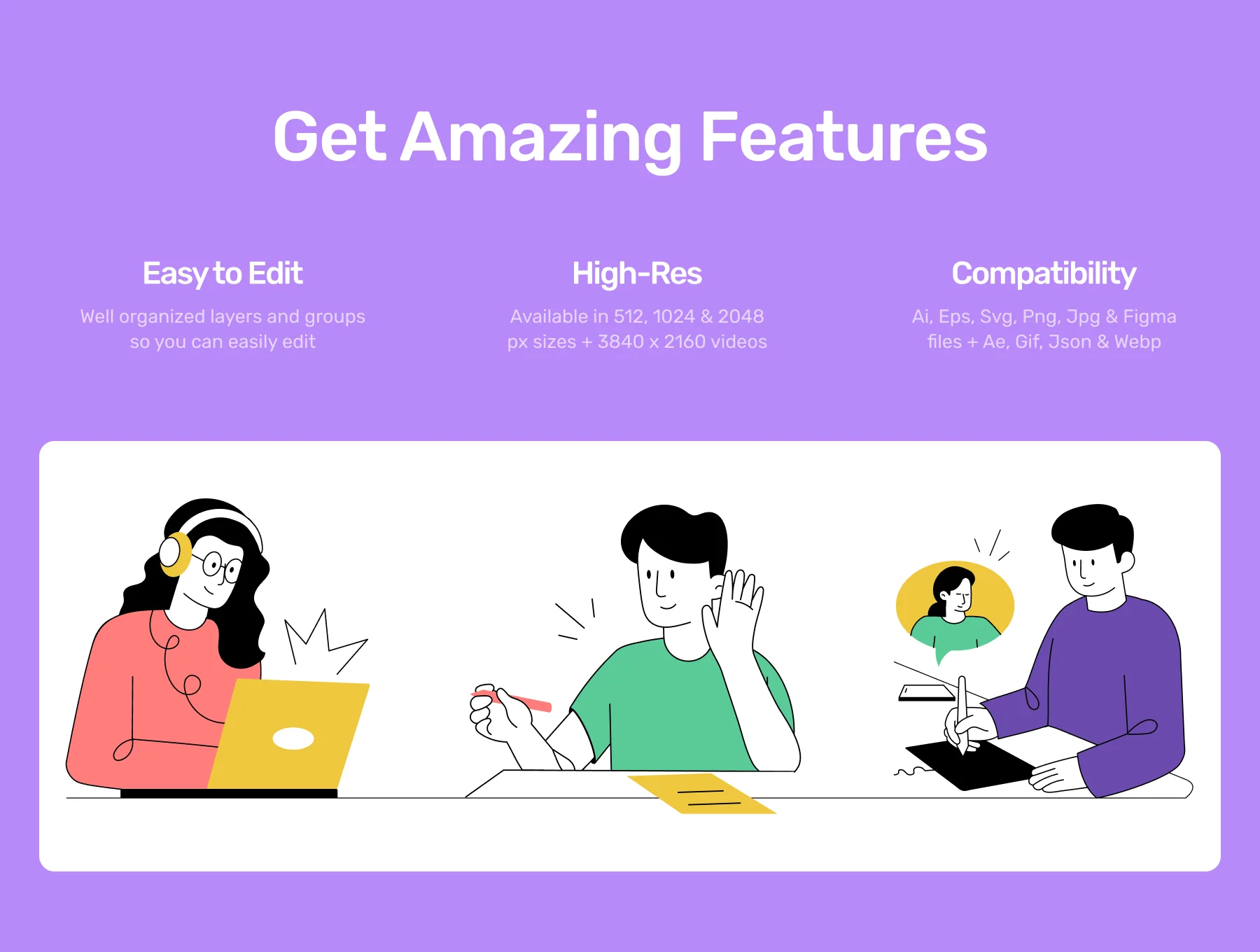 Get Amazing Features

Easy to Edit

Well organized layers and groups so you can easily edit

High-Res

Available in 512, 1024 & 2048 px sizes + 3840 x 2160 videos

Compatibility

Ai, Eps, Svg, Png, Jpg & Figma files + Ae, Gif, Json & Webp